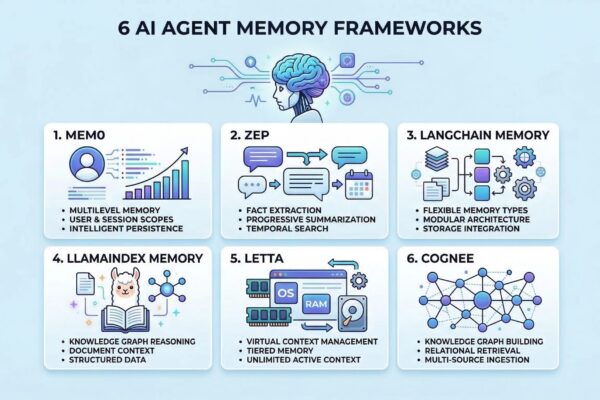 6 AI AGENT MEMORY FRAMEWORKS

1. MEM0

• MULTILEVEL MEMORY
• USER & SESSION SCOPES
• INTELLIGENT PERSISTENCE

2. ZEP

• FACT EXTRACTION
• PROGRESSIVE SUMMARIZATION
• TEMPORAL SEARCH

3. LANGCHAIN MEMORY

• FLEXIBLE MEMORY TYPES
• MODULAR ARCHITECTURE
• STORAGE INTEGRATION

4. LLAMAINDEX MEMORY

• KNOWLEDGE GRAPH REASONING
• DOCUMENT CONTEXT
• STRUCTURED DATA

5. LETTA

OS

RAM

• VIRTUAL CONTEXT MANAGEMENT
• TIERED MEMORY
• UNLIMITED ACTIVE CONTEXT

6. COGNEE

• KNOWLEDGE GRAPH BUILDING
• RELATIONAL RETRIEVAL
• MULTI-SOURCE INGESTION